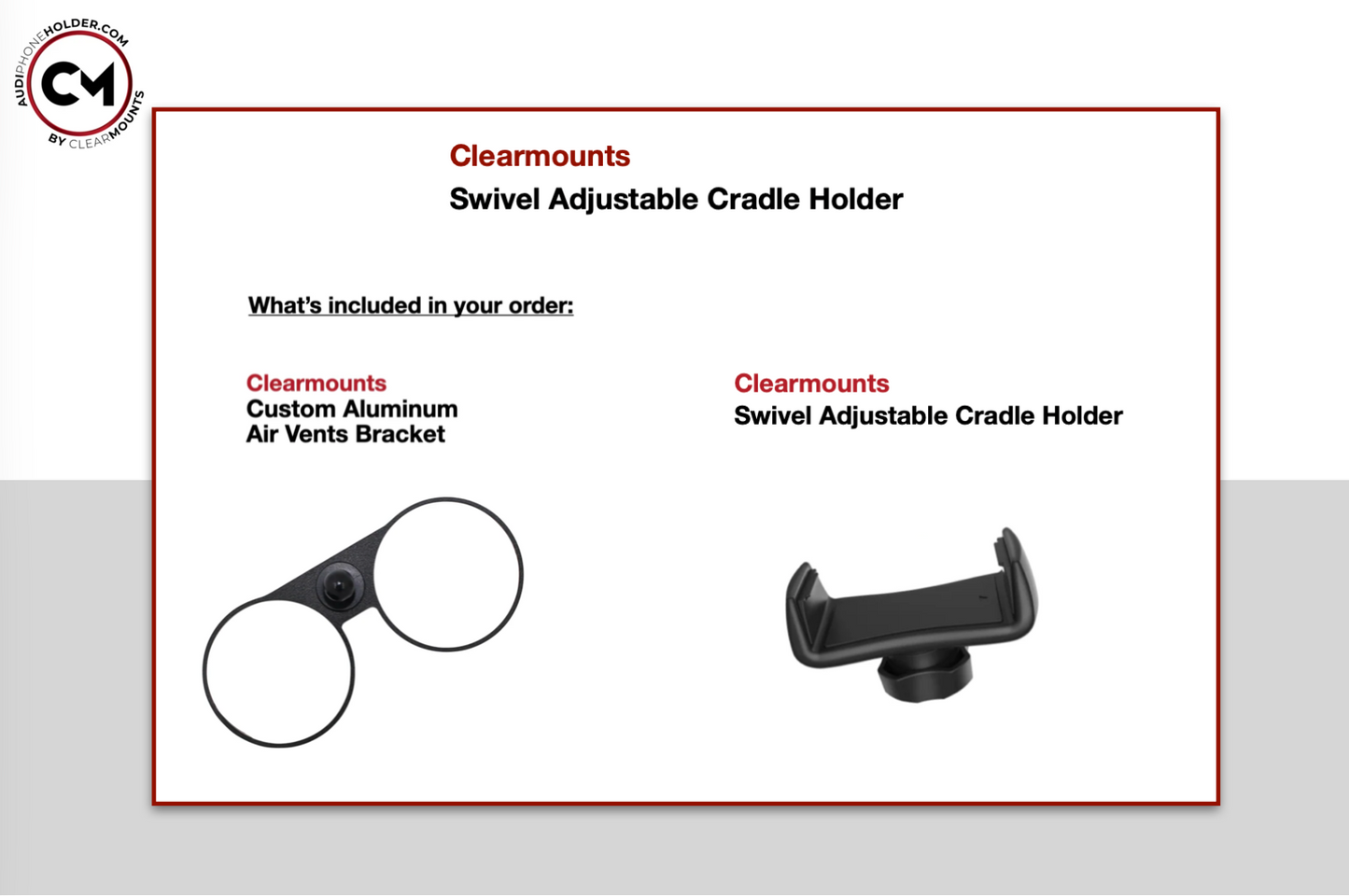 AUDIPHONEHOLDER.COM
CM
BY CLEARMOUNTS

Clearmounts
Swivel Adjustable Cradle Holder

What's included in your order:

Clearmounts
Custom Aluminum
Air Vents Bracket

Clearmounts
Swivel Adjustable Cradle Holder